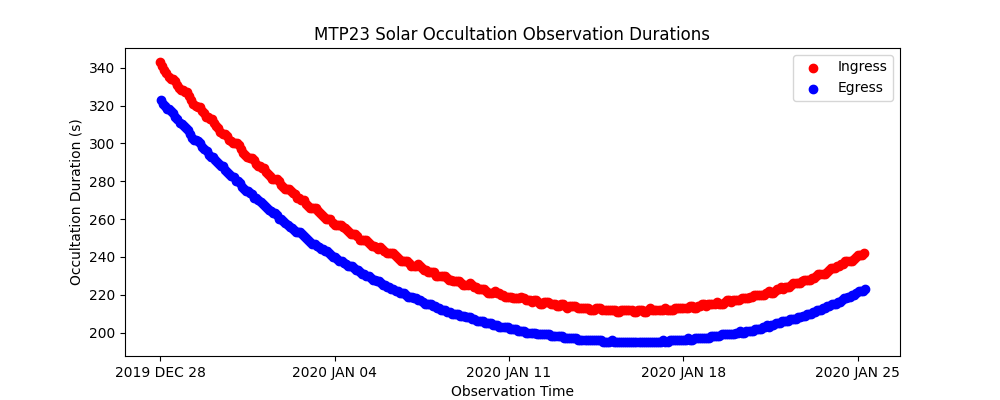 MTP23 Solar Occultation Observation Durations

Ingress
Egress

Occultation Duration (s)

340
320
300
280
260
240
220
200

2019 DEC 28
2020 JAN 04
2020 JAN 11
2020 JAN 18
2020 JAN 25

Observation Time